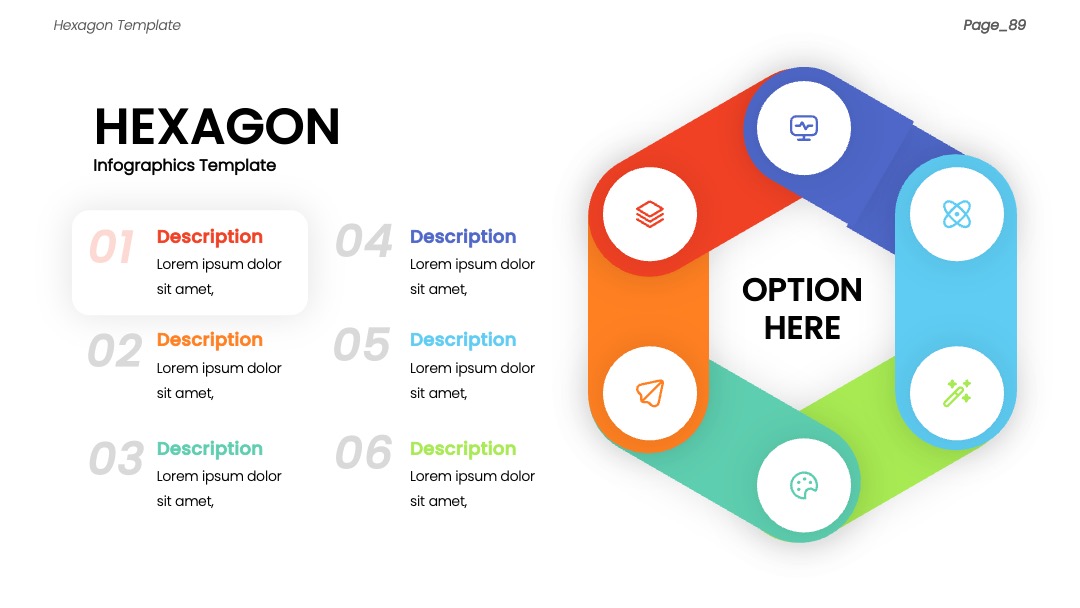 Hexagon Template

Page_89

HEXAGON
Infographics Template

01 Description
Lorem ipsum dolor sit amet,

02 Description
Lorem ipsum dolor sit amet,

03 Description
Lorem ipsum dolor sit amet,

04 Description
Lorem ipsum dolor sit amet,

05 Description
Lorem ipsum dolor sit amet,

06 Description
Lorem ipsum dolor sit amet,

OPTION HERE